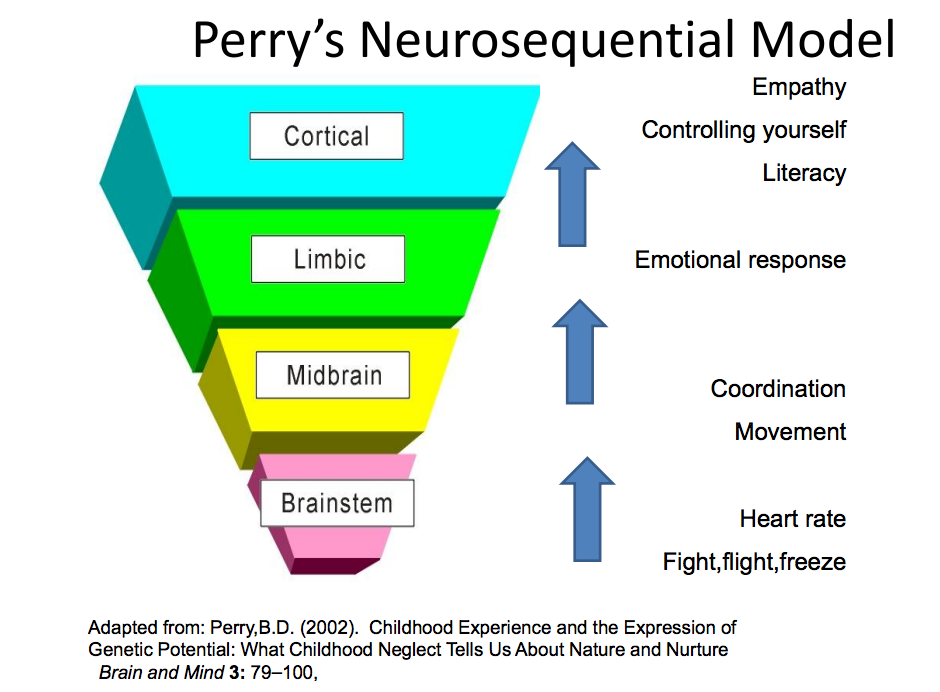 Perry's Neurosequential Model

Cortical

Limbic

Midbrain

Brainstem

Empathy

Controlling yourself

Literacy

Emotional response

Coordination

Movement

Heart rate

Fight,flight,freeze

Adapted from: Perry,B.D. (2002). Childhood Experience and the Expression of Genetic Potential: What Childhood Neglect Tells Us About Nature and Nurture Brain and Mind 3: 79–100,